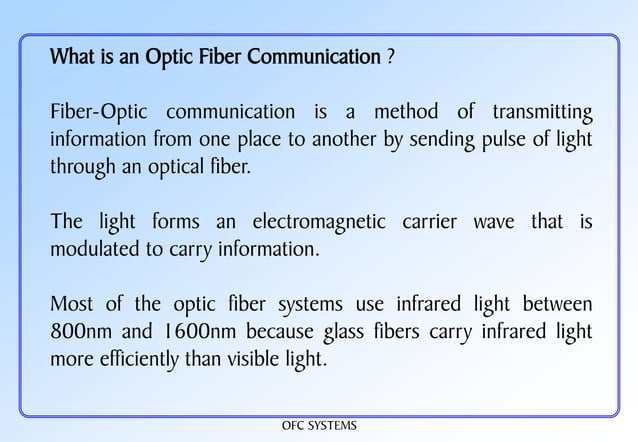 What is an Optic Fiber Communication ?

Fiber-Optic communication is a method of transmitting information from one place to another by sending pulse of light through an optical fiber.

The light forms an electromagnetic carrier wave that is modulated to carry information.

Most of the optic fiber systems use infrared light between 800nm and 1600nm because glass fibers carry infrared light more efficiently than visible light.

OFC SYSTEMS